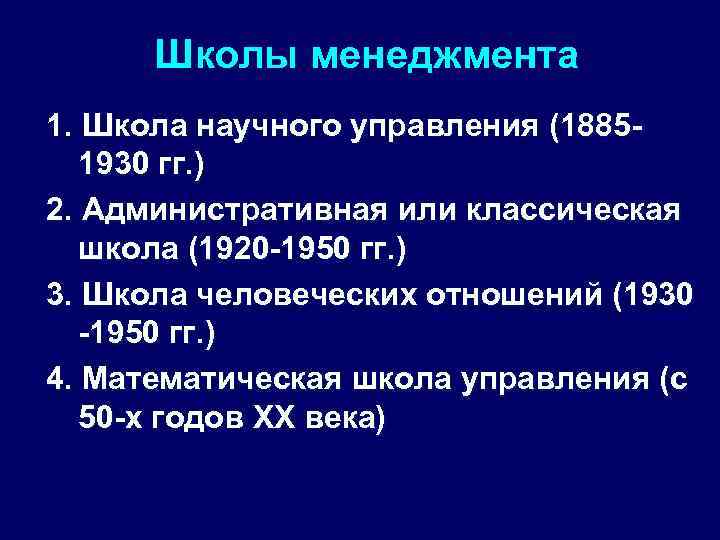 Школы менеджмента

1. Школа научного управления (1885-1930 гг.)

2. Административная или классическая школа (1920-1950 гг.)

3. Школа человеческих отношений (1930 -1950 гг.)

4. Математическая школа управления (с 50-х годов XX века)